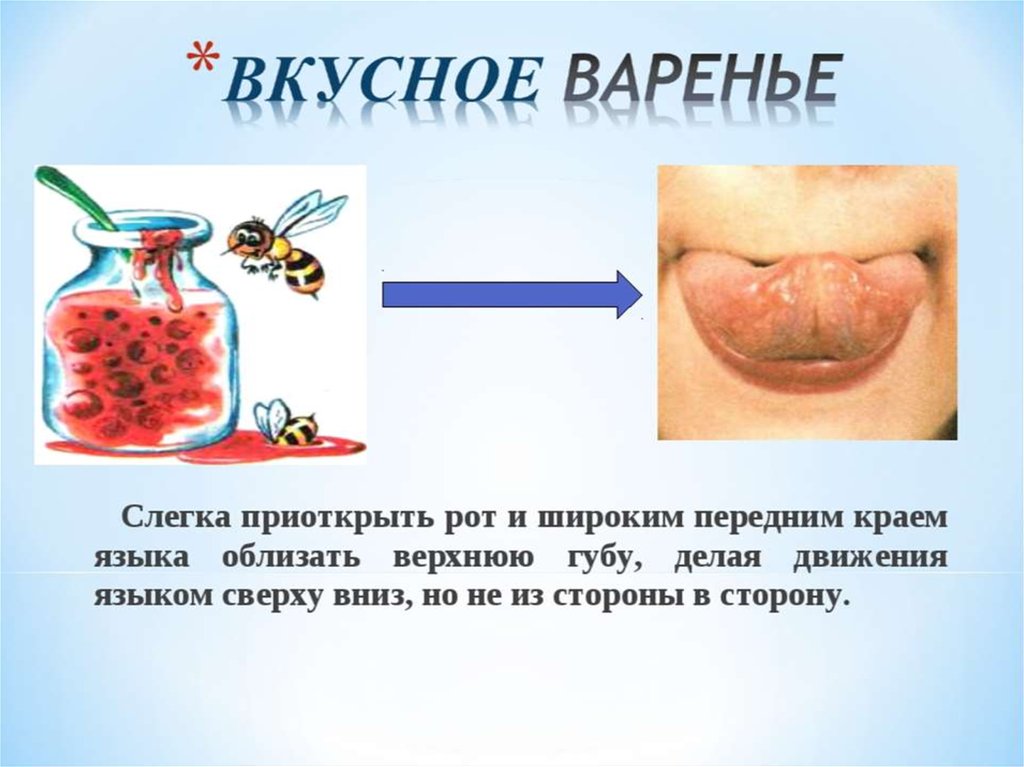 *ВКУСНОЕ ВАРЕНЬЕ

Слегка приоткрыть рот и широким передним краем языка облизать верхнюю губу, делая движения языком сверху вниз, но не из стороны в сторону.